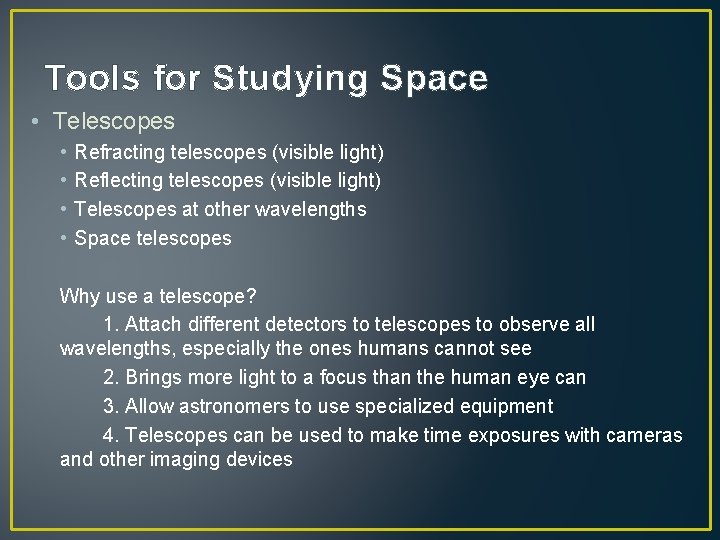 Tools for Studying Space

• Telescopes
  • Refracting telescopes (visible light)
  • Reflecting telescopes (visible light)
  • Telescopes at other wavelengths
  • Space telescopes

Why use a telescope?

1. Attach different detectors to telescopes to observe all wavelengths, especially the ones humans cannot see

2. Brings more light to a focus than the human eye can

3. Allow astronomers to use specialized equipment

4. Telescopes can be used to make time exposures with cameras and other imaging devices